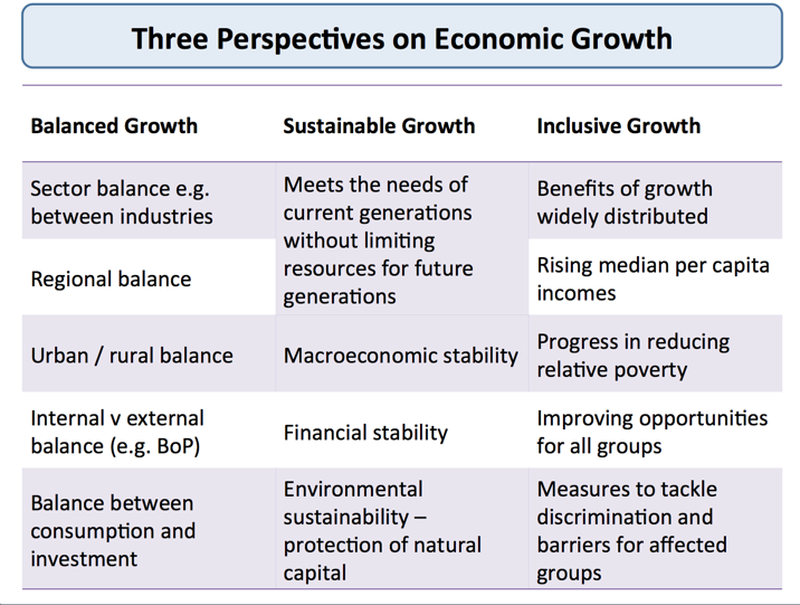 Three Perspectives on Economic Growth

| Balanced Growth | Sustainable Growth | Inclusive Growth |
|---|---|---|
| Sector balance e.g. between industries | Meets the needs of current generations without limiting resources for future generations | Benefits of growth widely distributed |
| Regional balance | | Rising median per capita incomes |
| Urban / rural balance | Macroeconomic stability | Progress in reducing relative poverty |
| Internal v external balance (e.g. BoP) | Financial stability | Improving opportunities for all groups |
| Balance between consumption and investment | Environmental sustainability – protection of natural capital | Measures to tackle discrimination and barriers for affected groups |